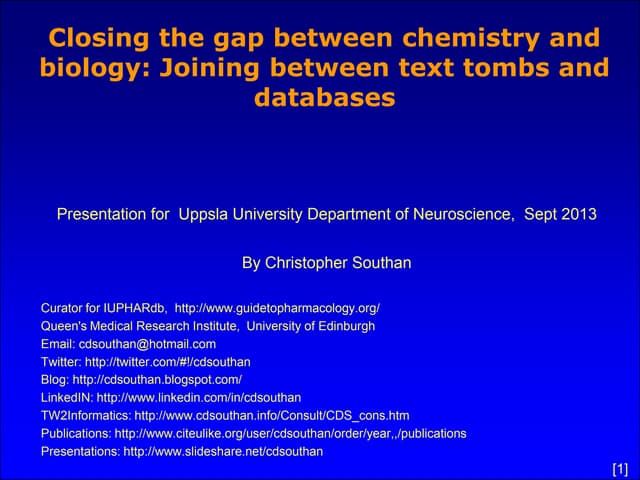 Closing the gap between chemistry and biology: Joining between text tombs and databases

Presentation for Uppsla University Department of Neuroscience, Sept 2013

By Christopher Southan

Curator for IUPHARdb, http://www.guidetopharmacology.org/
Queen's Medical Research Institute, University of Edinburgh
Email: cdsouthan@hotmail.com
Twitter: http://twitter.com/#!/cdsouthan
Blog: http://cdsouthan.blogspot.com/
LinkedIN: http://www.linkedin.com/in/cdsouthan
TW2Informatics: http://www.cdsouthan.info/Consult/CDS_cons.htm
Publications: http://www.citeulike.org/user/cdsouthan/order/year,,/publications
Presentations: http://www.slideshare.net/cdsouthan

[1]